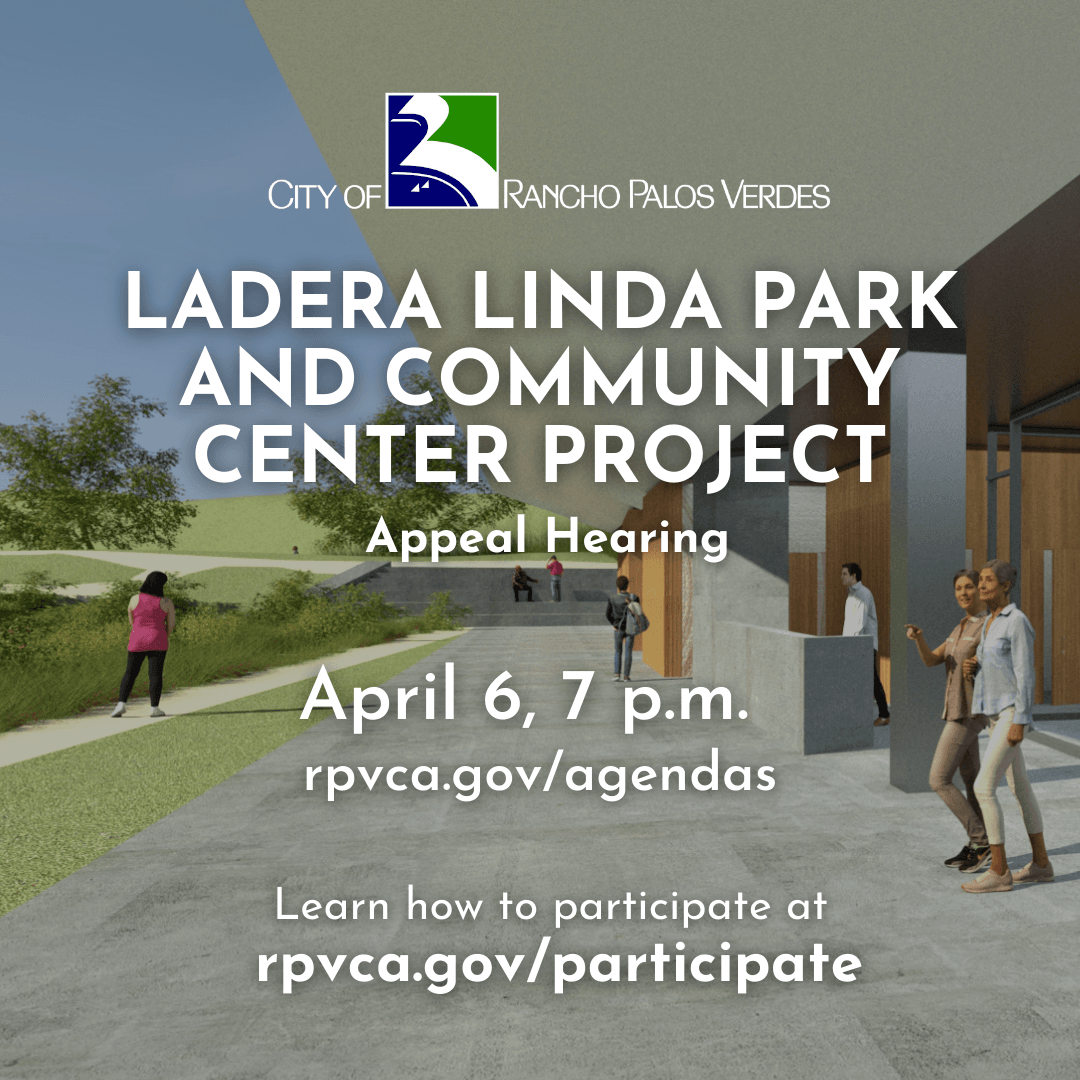 CITY OF RANCHO PALOS VERDES

LADERA LINDA PARK AND COMMUNITY CENTER PROJECT

Appeal Hearing

April 6, 7 p.m.

rpvca.gov/agendas

Learn how to participate at
rpvca.gov/participate